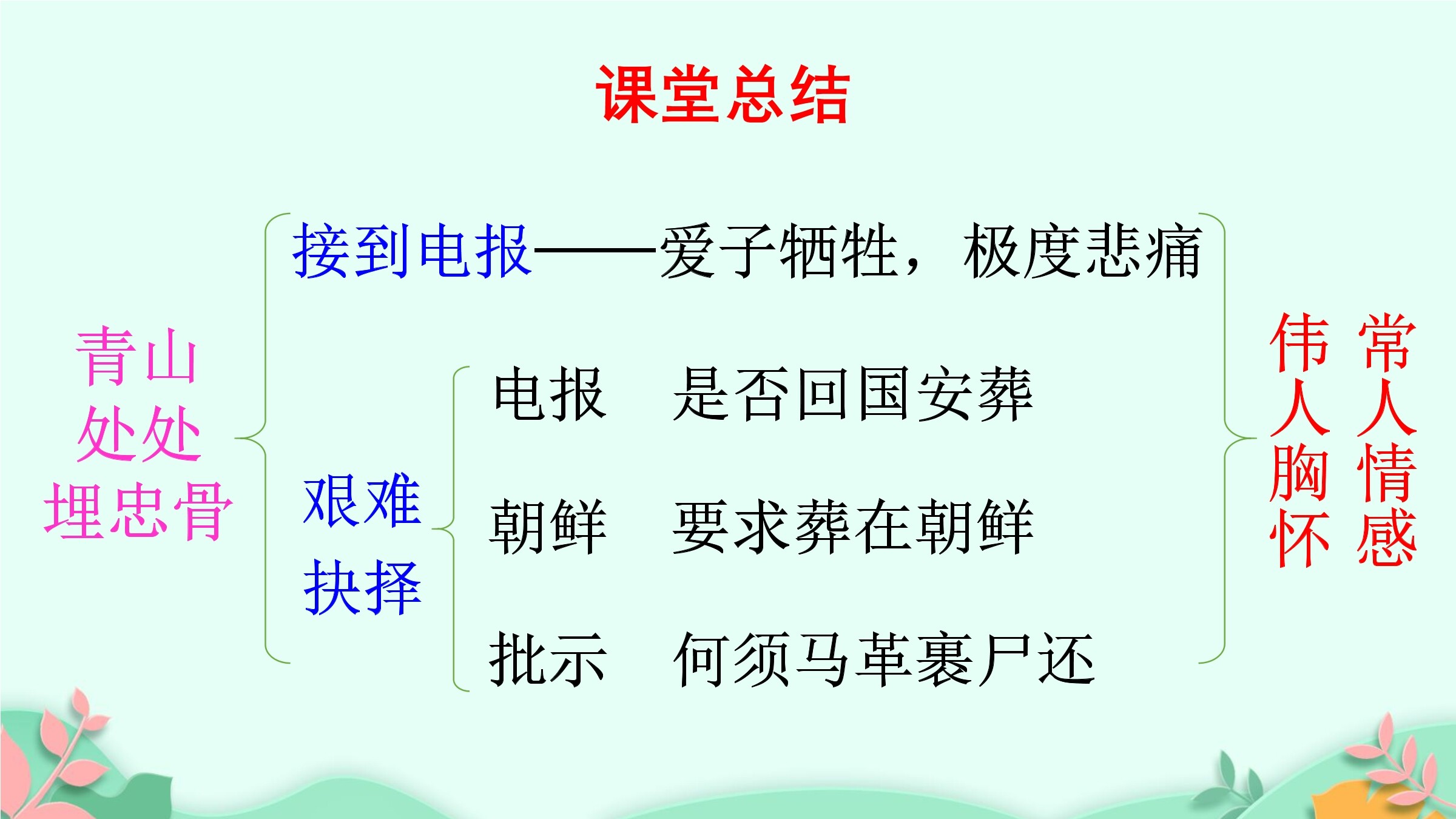 课堂总结

青山处处埋忠骨

接到电报——爱子牺牲，极度悲痛

艰难抉择

电报　是否回国安葬

朝鲜　要求葬在朝鲜

批示　何须马革裹尸还

伟人胸怀

常人情感